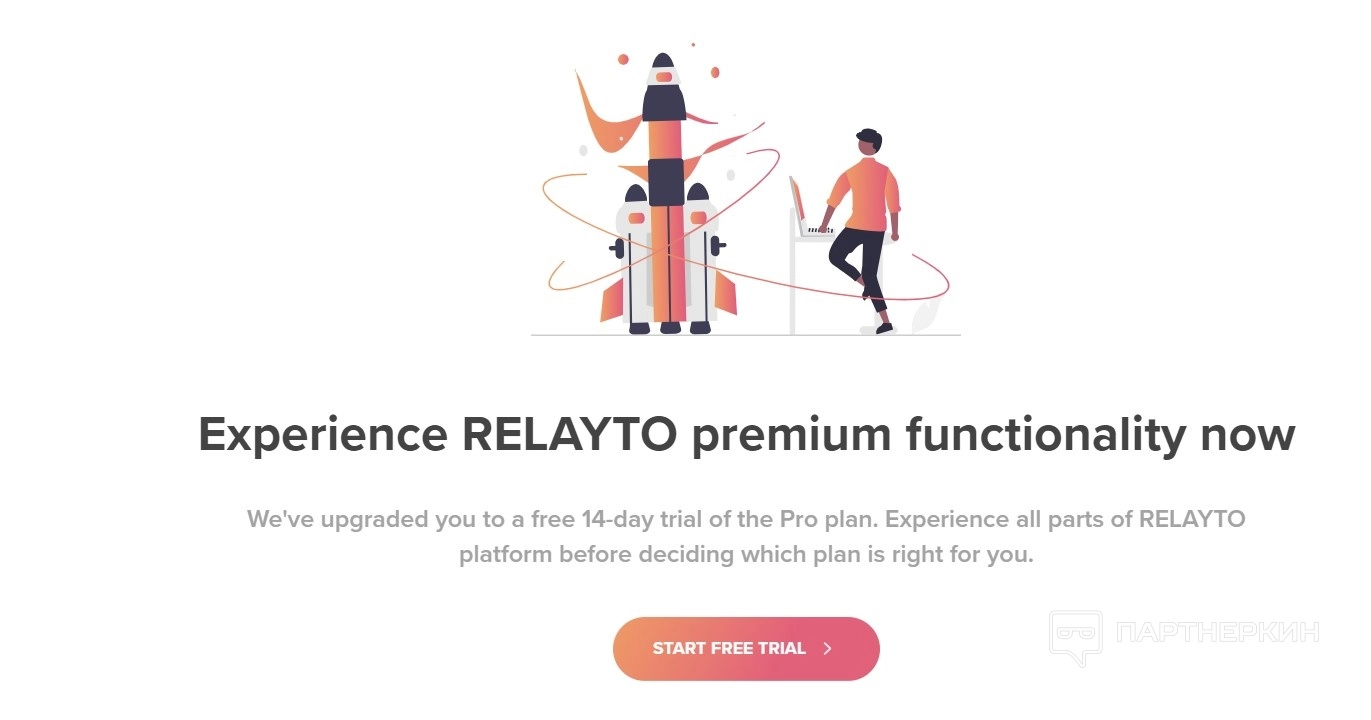 Experience RELAYTO premium functionality now

We've upgraded you to a free 14-day trial of the Pro plan. Experience all parts of RELAYTO platform before deciding which plan is right for you.

START FREE TRIAL >

ПАРТНЕРКИН